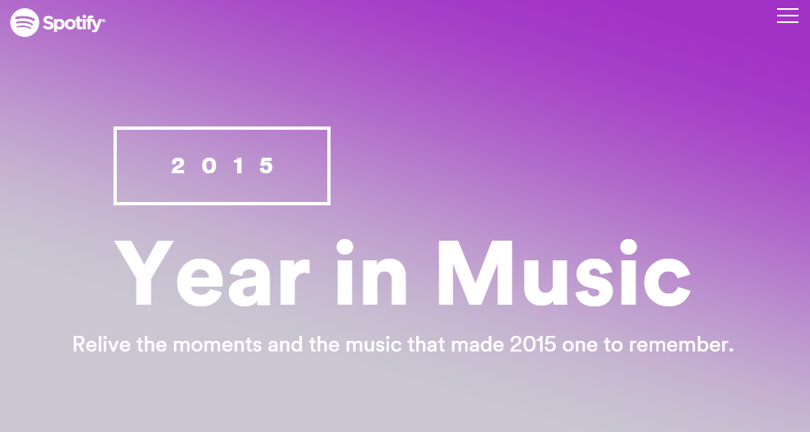 Spotify

2015

Year in Music

Relive the moments and the music that made 2015 one to remember.